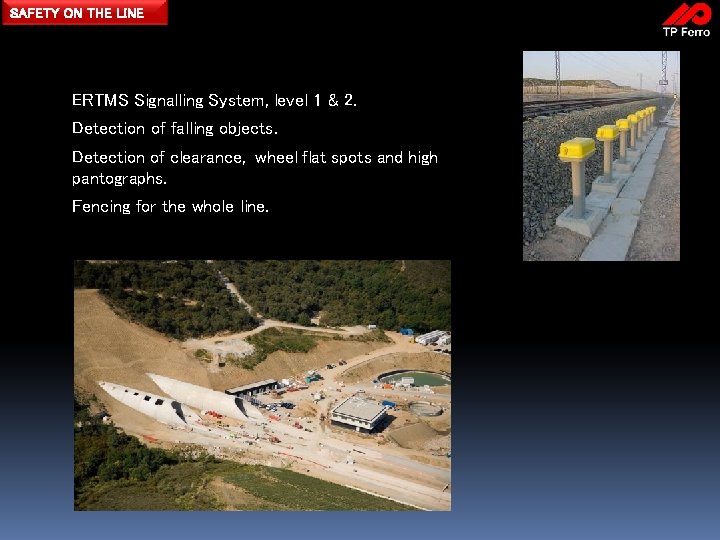 SAFETY ON THE LINE

TP Ferro

ERTMS Signalling System, level 1 & 2.

Detection of falling objects.

Detection of clearance, wheel flat spots and high pantographs.

Fencing for the whole line.